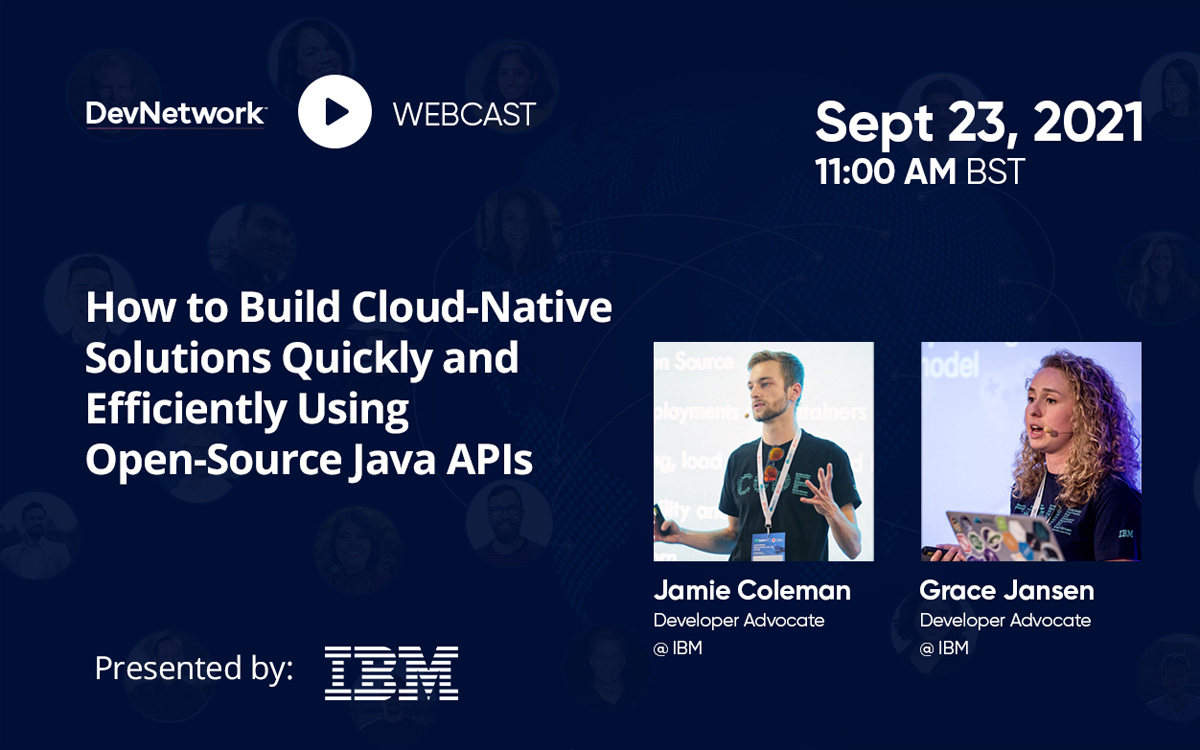 DevNetwork WEBCAST

Sept 23, 2021
11:00 AM BST

How to Build Cloud-Native Solutions Quickly and Efficiently Using Open-Source Java APIs

Jamie Coleman
Developer Advocate
@ IBM

Grace Jansen
Developer Advocate
@ IBM

Presented by: IBM